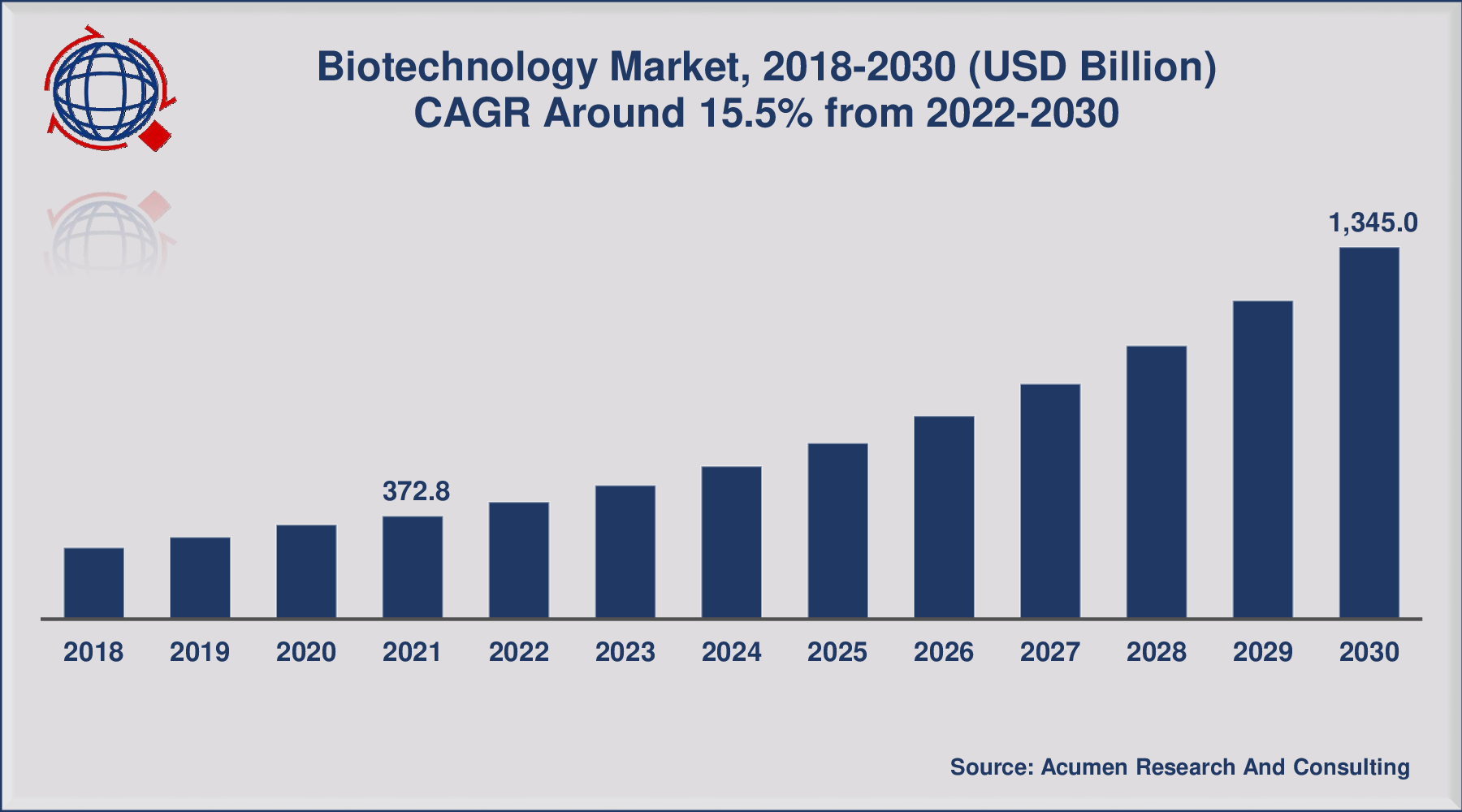 Biotechnology Market, 2018-2030 (USD Billion)
CAGR Around 15.5% from 2022-2030

372.8

1,345.0

2018 2019 2020 2021 2022 2023 2024 2025 2026 2027 2028 2029 2030

Source: Acumen Research And Consulting